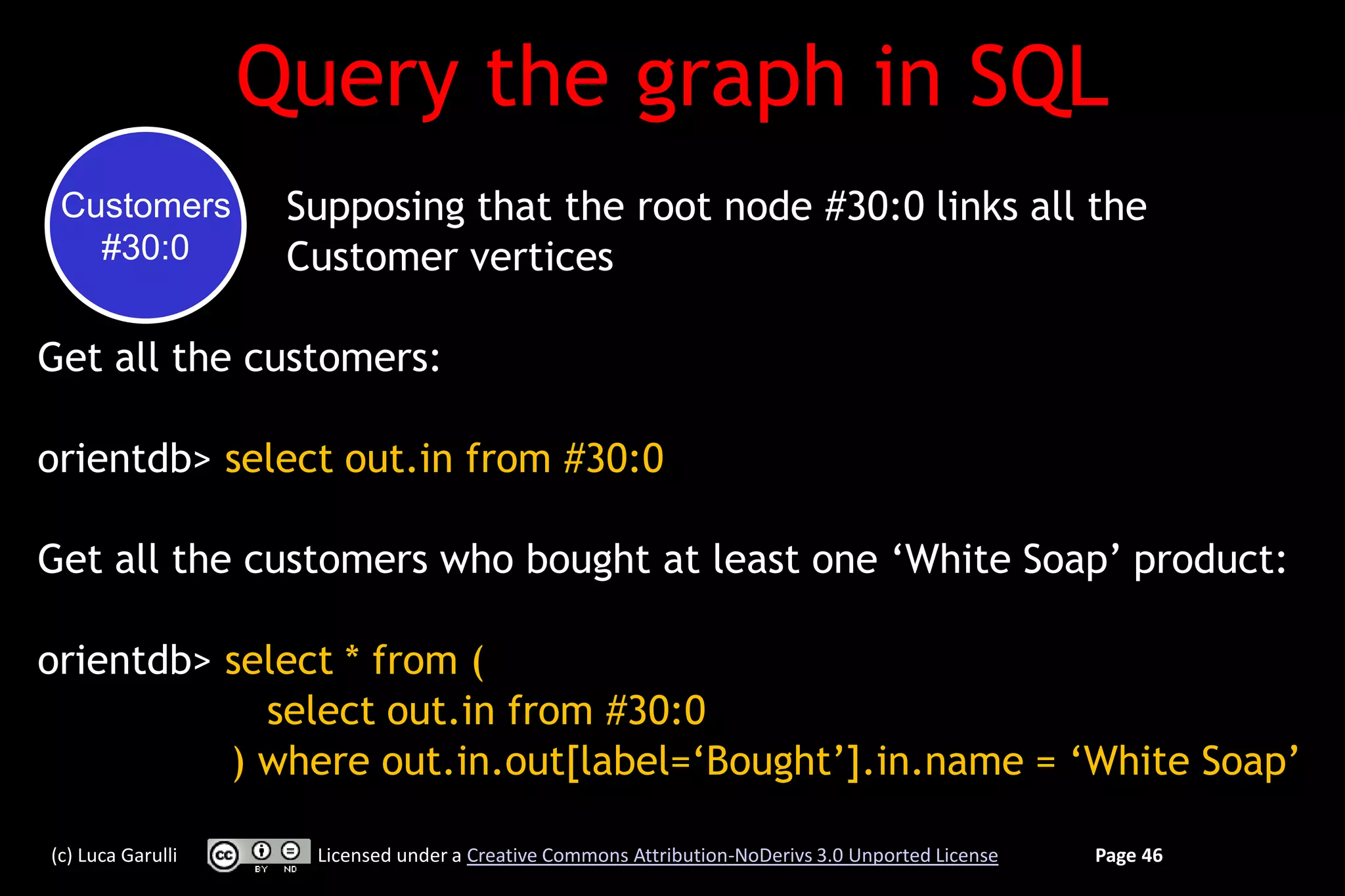 Query the graph in SQL

Customers #30:0

Supposing that the root node #30:0 links all the Customer vertices

Get all the customers:

orientdb> select out.in from #30:0

Get all the customers who bought at least one ‘White Soap’ product:

orientdb> select * from (
select out.in from #30:0
) where out.in.out[label=‘Bought’].in.name = ‘White Soap’

(c) Luca Garulli cc BY ND Licensed under a Creative Commons Attribution-NoDerivs 3.0 Unported License Page 46